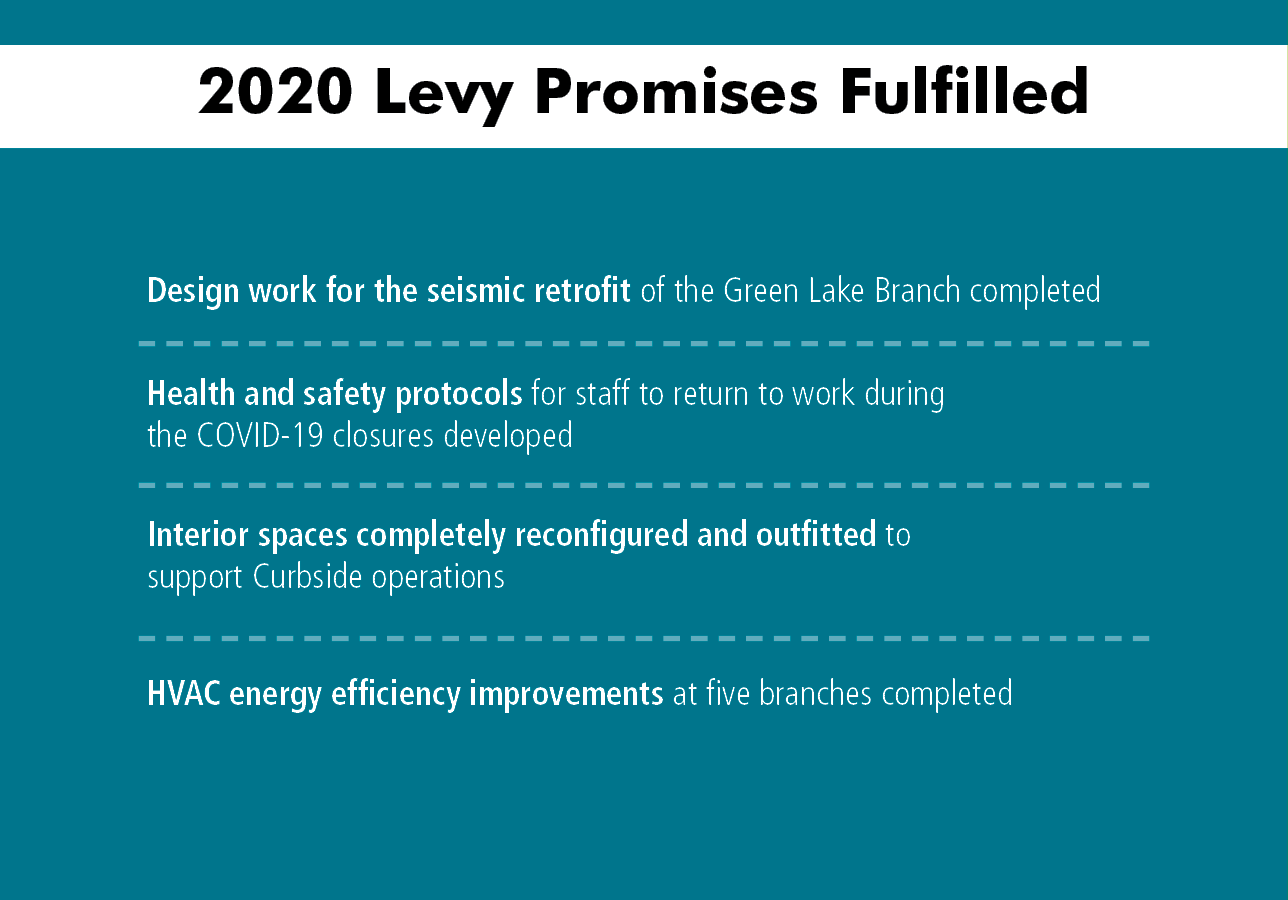 2020 Levy Promises Fulfilled

Design work for the seismic retrofit of the Green Lake Branch completed

Health and safety protocols for staff to return to work during the COVID-19 closures developed

Interior spaces completely reconfigured and outfitted to support Curbside operations

HVAC energy efficiency improvements at five branches completed